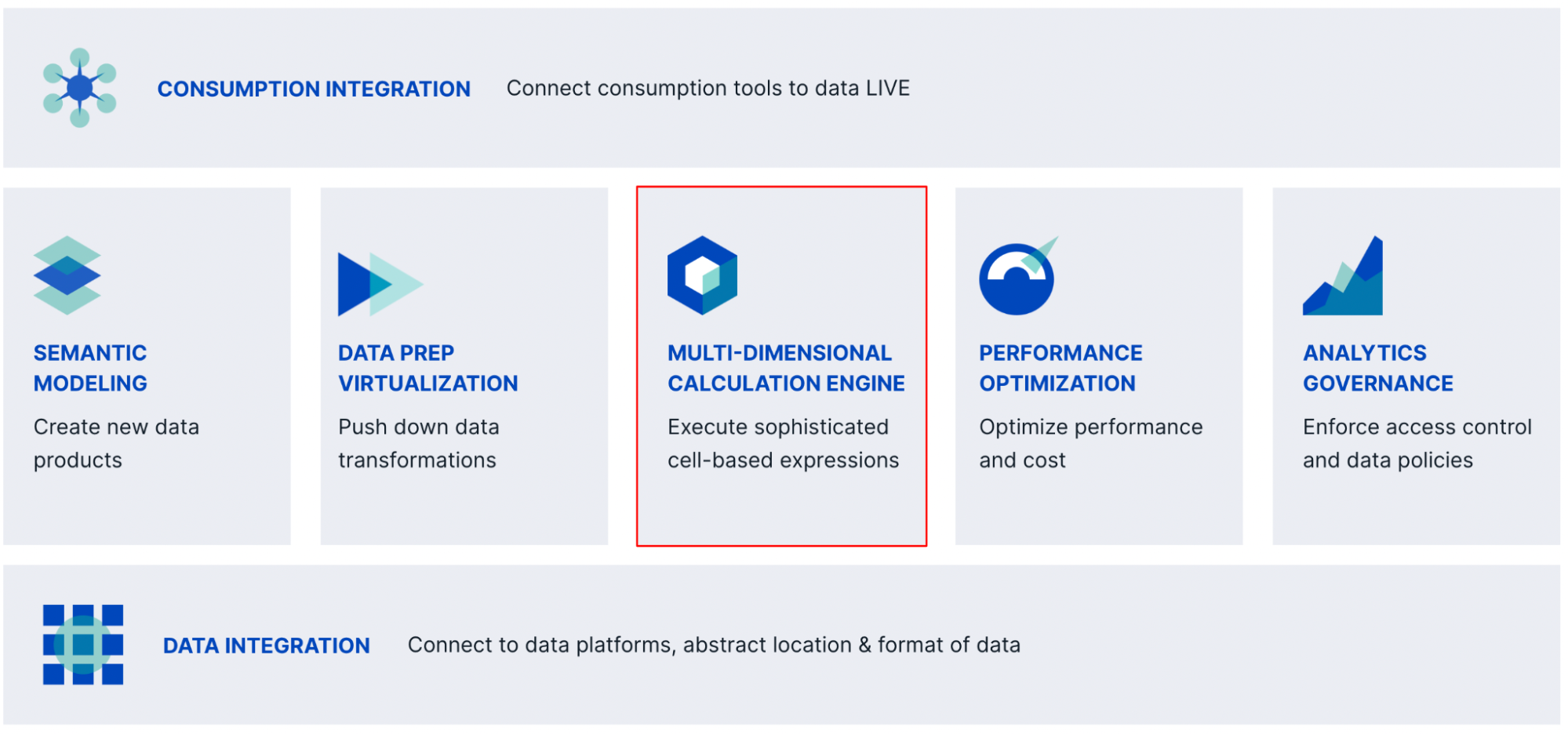 CONSUMPTION INTEGRATION

Connect consumption tools to data LIVE

SEMANTIC MODELING

Create new data products

DATA PREP VIRTUALIZATION

Push down data transformations

MULTI-DIMENSIONAL CALCULATION ENGINE

Execute sophisticated cell-based expressions

PERFORMANCE OPTIMIZATION

Optimize performance and cost

ANALYTICS GOVERNANCE

Enforce access control and data policies

DATA INTEGRATION

Connect to data platforms, abstract location & format of data